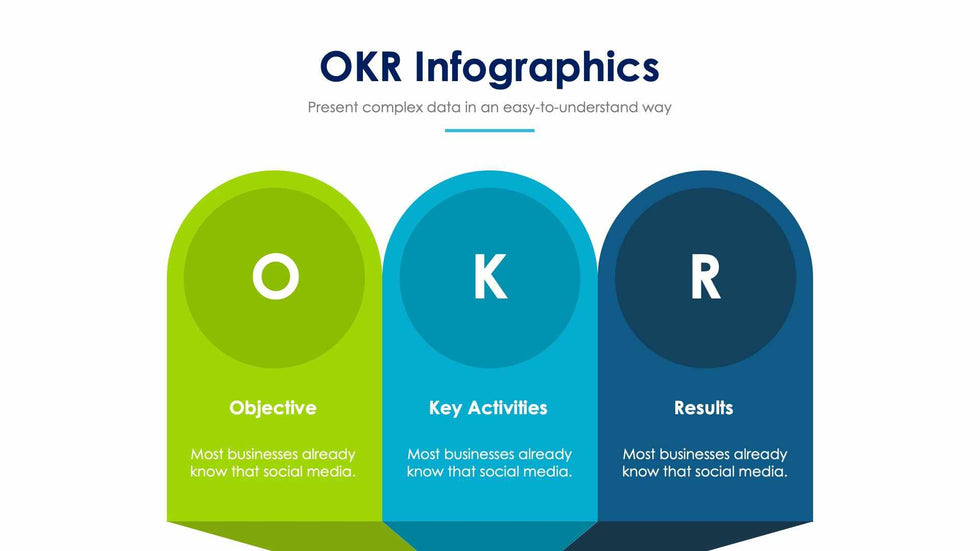 OKR Infographics

Present complex data in an easy-to-understand way

O

Objective

Most businesses already know that social media.

K

Key Activities

Most businesses already know that social media.

R

Results

Most businesses already know that social media.